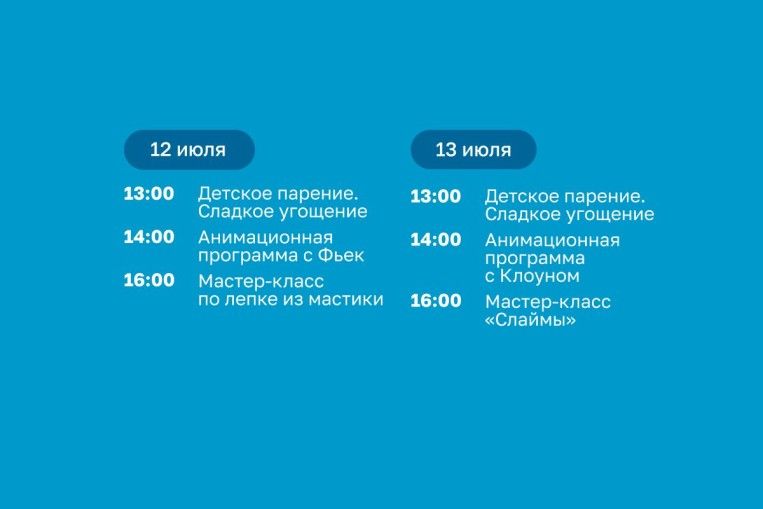 12 июля

13:00 Детское парение. Сладкое угощение

14:00 Анимационная программа с Фьек

16:00 Мастер-класс по лепке из мастики

13 июля

13:00 Детское парение. Сладкое угощение

14:00 Анимационная программа с Клоуном

16:00 Мастер-класс «Слаймы»